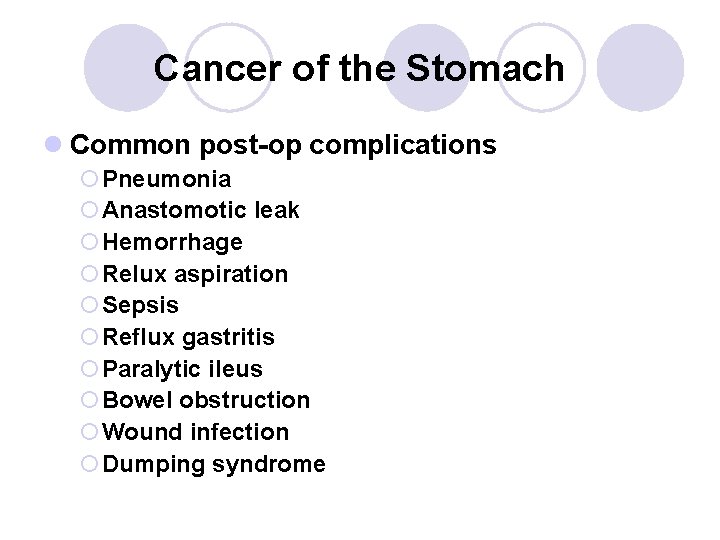 Cancer of the Stomach

Common post-op complications
Pneumonia
Anastomotic leak
Hemorrhage
Relux aspiration
Sepsis
Reflux gastritis
Paralytic ileus
Bowel obstruction
Wound infection
Dumping syndrome